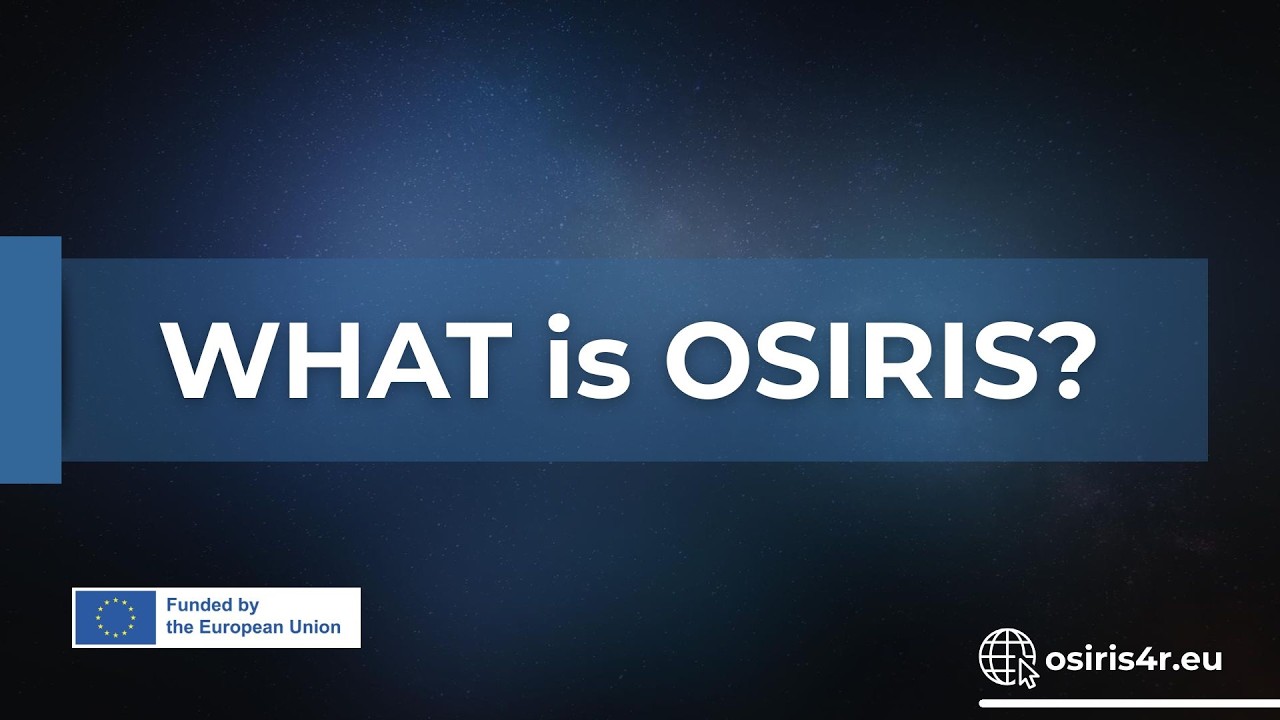 WHAT is OSIRIS?

Funded by the European Union

osiris4r.eu